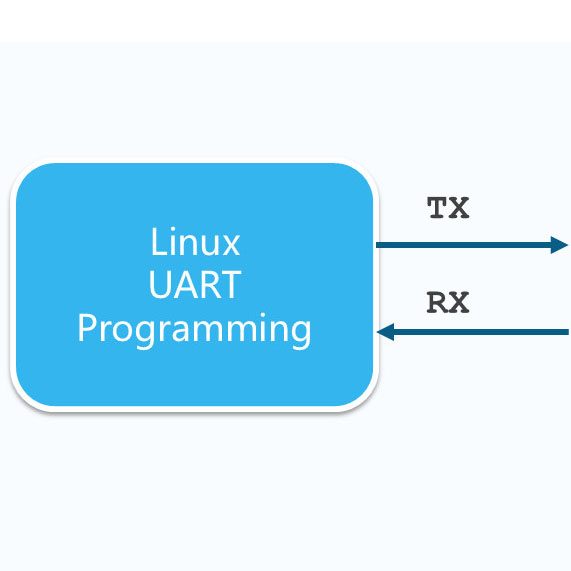 Linux
UART
Programming

TX

RX